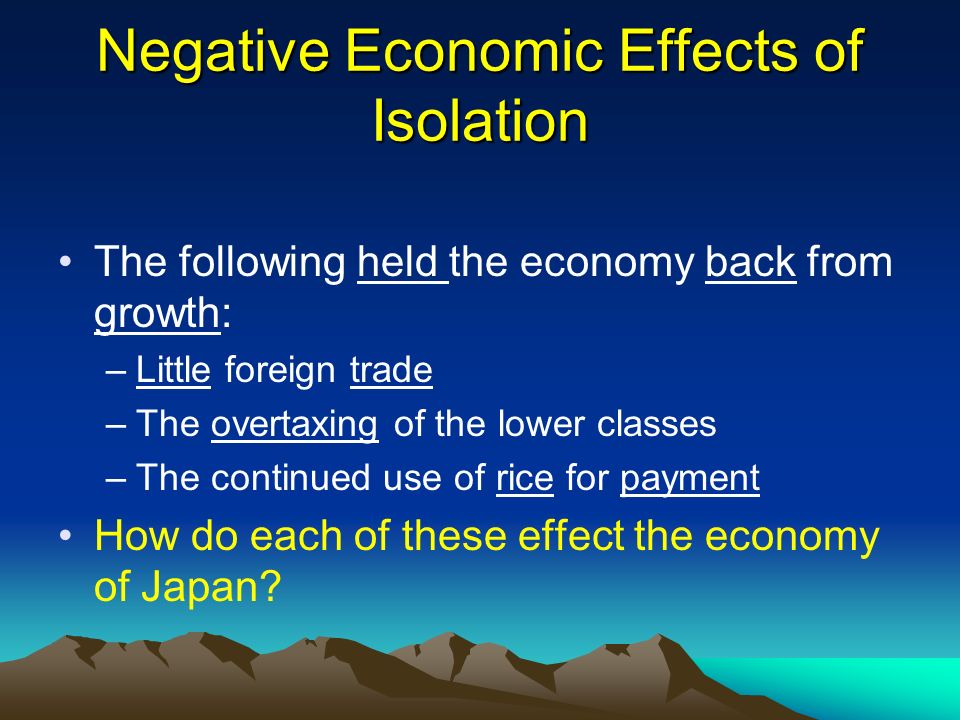 Negative Economic Effects of Isolation

• The following held the economy back from growth:
– Little foreign trade
– The overtaxing of the lower classes
– The continued use of rice for payment
• How do each of these effect the economy of Japan?